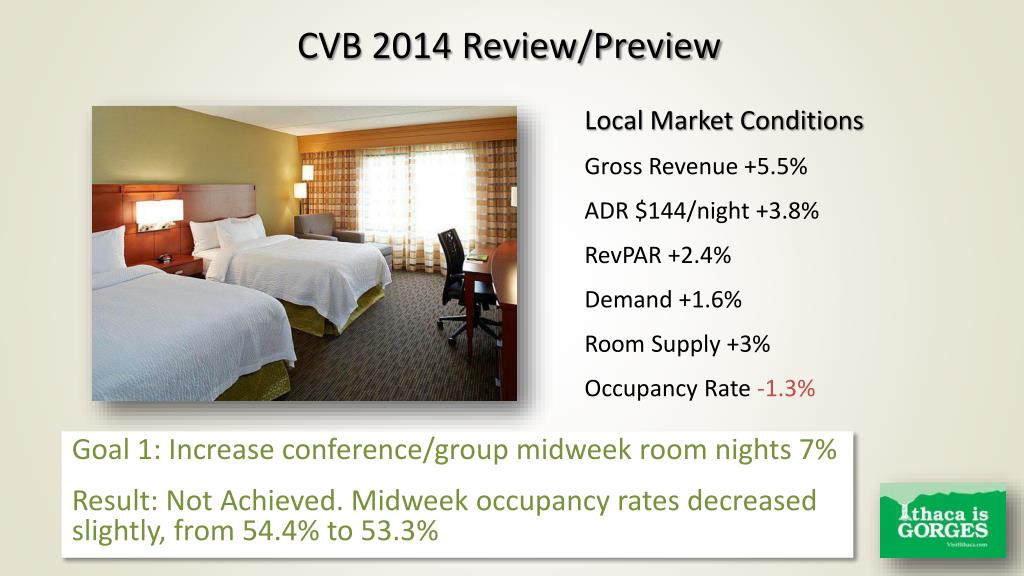 CVB 2014 Review/Preview

Local Market Conditions

Gross Revenue +5.5%

ADR $144/night +3.8%

RevPAR +2.4%

Demand +1.6%

Room Supply +3%

Occupancy Rate -1.3%

Goal 1: Increase conference/group midweek room nights 7%

Result: Not Achieved. Midweek occupancy rates decreased slightly, from 54.4% to 53.3%

Ithaca is GORGES
VisitIthaca.com